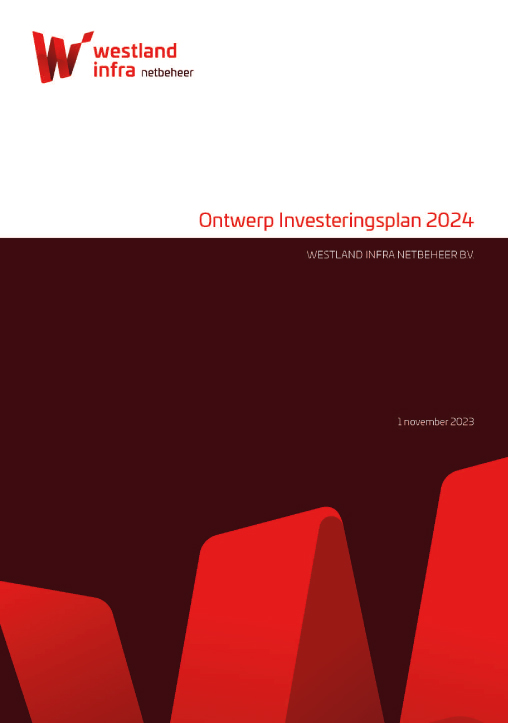 westland infra netbeheer

Ontwerp Investeringsplan 2024

WESTLAND INFRA NETBEHEER B.V.

1 november 2023